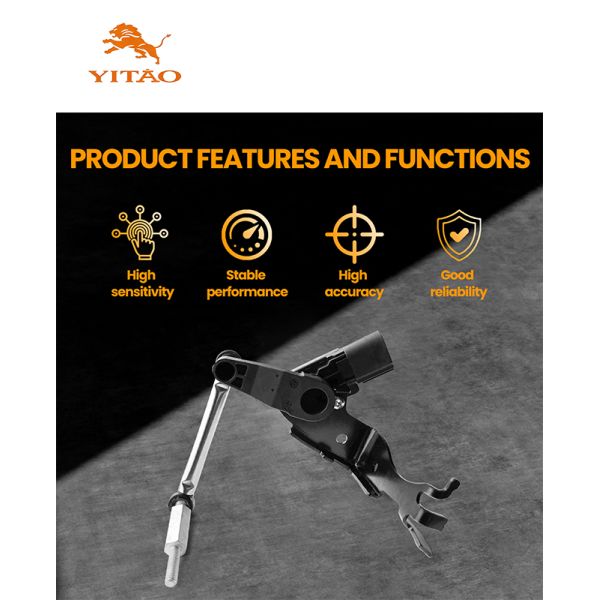 YITAO

PRODUCT FEATURES AND FUNCTIONS

High sensitivity

Stable performance

High accuracy

Good reliability